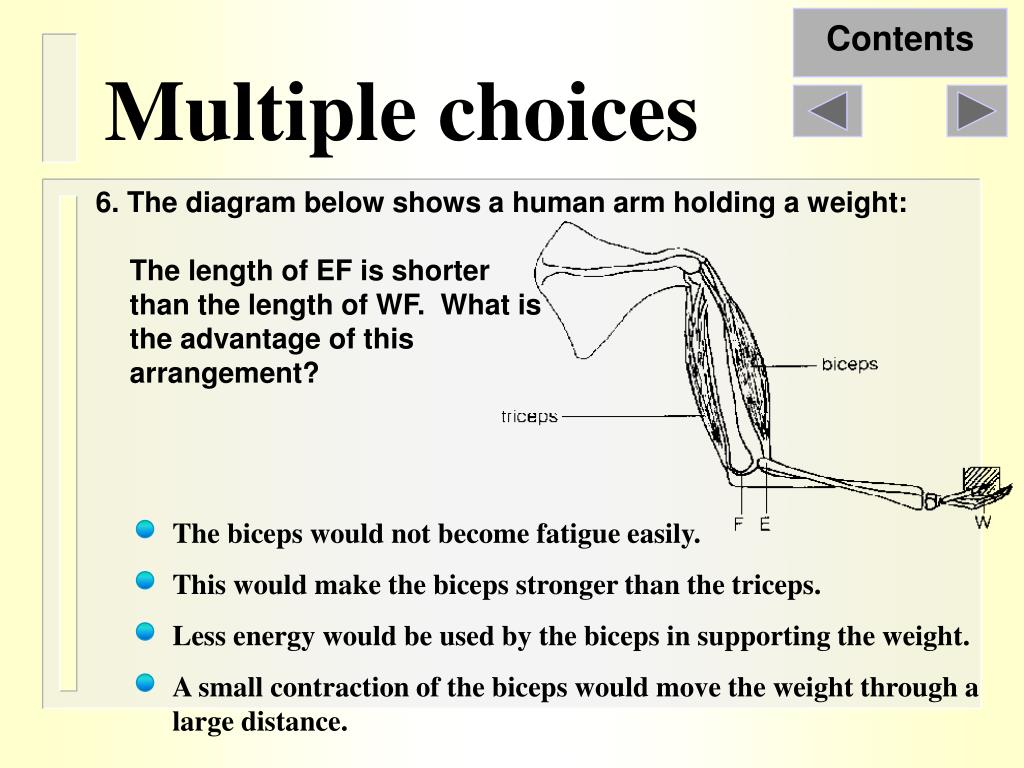 Contents

Multiple choices

6. The diagram below shows a human arm holding a weight:

The length of EF is shorter than the length of WF. What is the advantage of this arrangement?

biceps

triceps

F E

W

The biceps would not become fatigue easily.

This would make the biceps stronger than the triceps.

Less energy would be used by the biceps in supporting the weight.

A small contraction of the biceps would move the weight through a large distance.